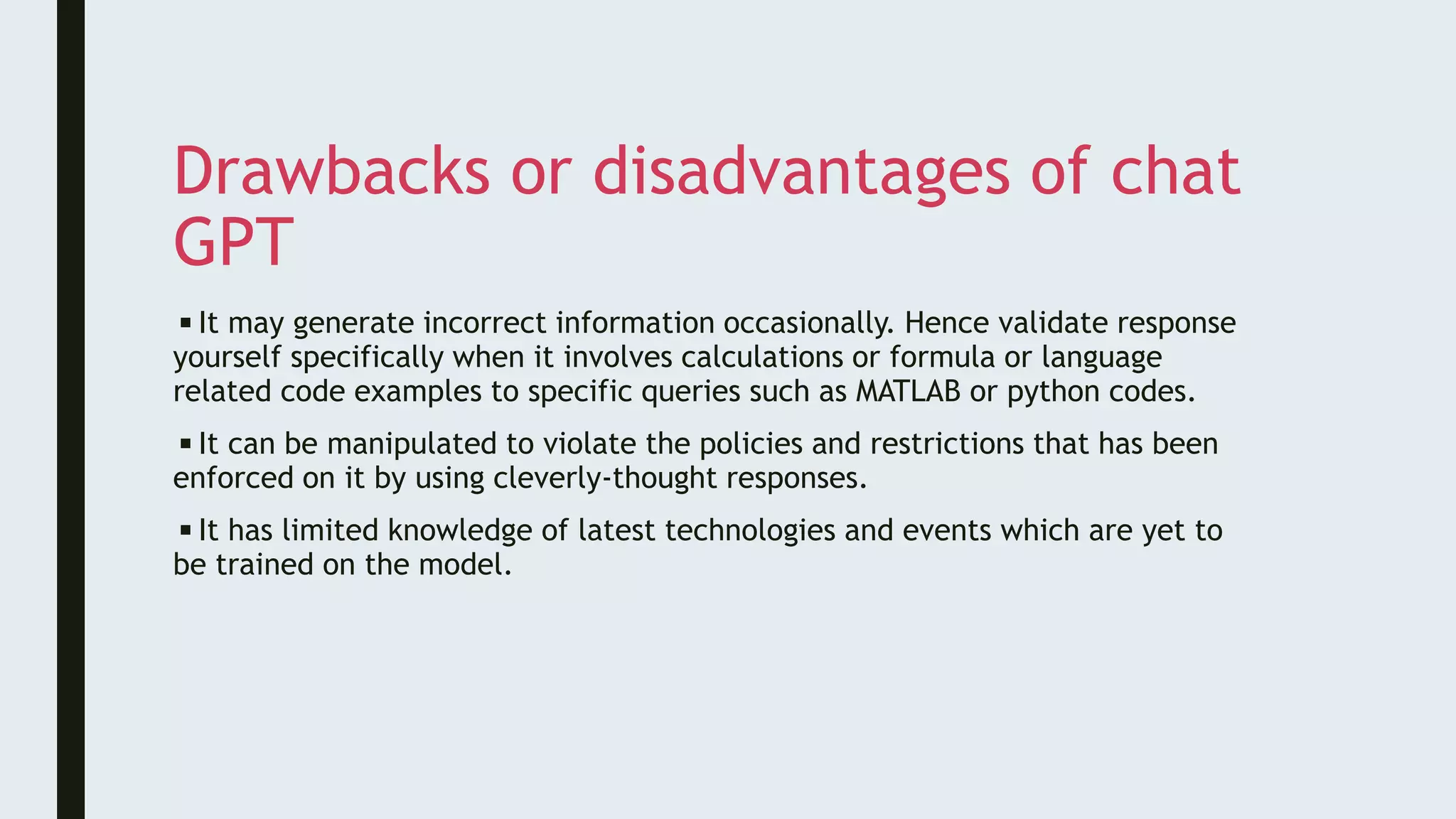 Drawbacks or disadvantages of chat GPT

▪ It may generate incorrect information occasionally. Hence validate response yourself specifically when it involves calculations or formula or language related code examples to specific queries such as MATLAB or python codes.

▪ It can be manipulated to violate the policies and restrictions that has been enforced on it by using cleverly-thought responses.

▪ It has limited knowledge of latest technologies and events which are yet to be trained on the model.